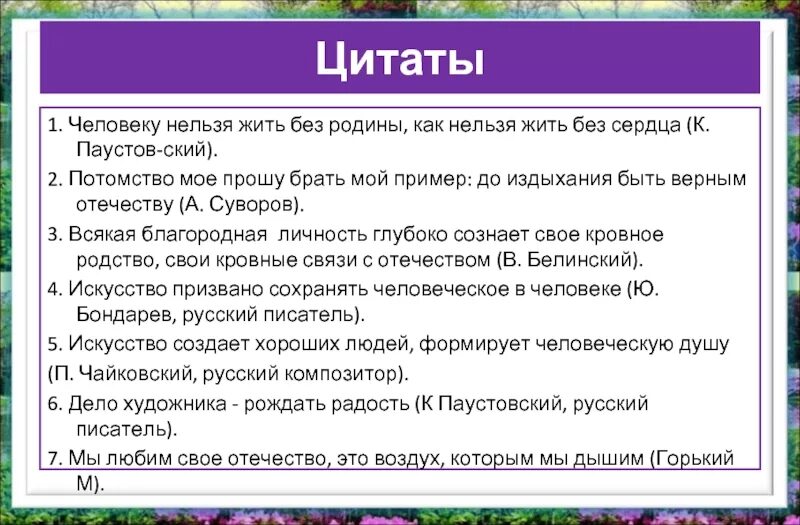 Цитаты

1. Человеку нельзя жить без родины, как нельзя жить без сердца (К. Паустов-ский).

2. Потомство мое прошу брать мой пример: до издыхания быть верным отечеству (А. Суворов).

3. Всякая благородная  личность глубоко сознает свое кровное родство, свои кровные связи с отечеством (В. Белинский).

4. Искусство призвано сохранять человеческое в человеке (Ю. Бондарев, русский писатель).

5. Искусство создает хороших людей, формирует человеческую душу

(П. Чайковский, русский композитор).

6. Дело художника - рождать радость (К Паустовский, русский писатель).

7. Мы любим свое отечество, это воздух, которым мы дышим (Горький М).